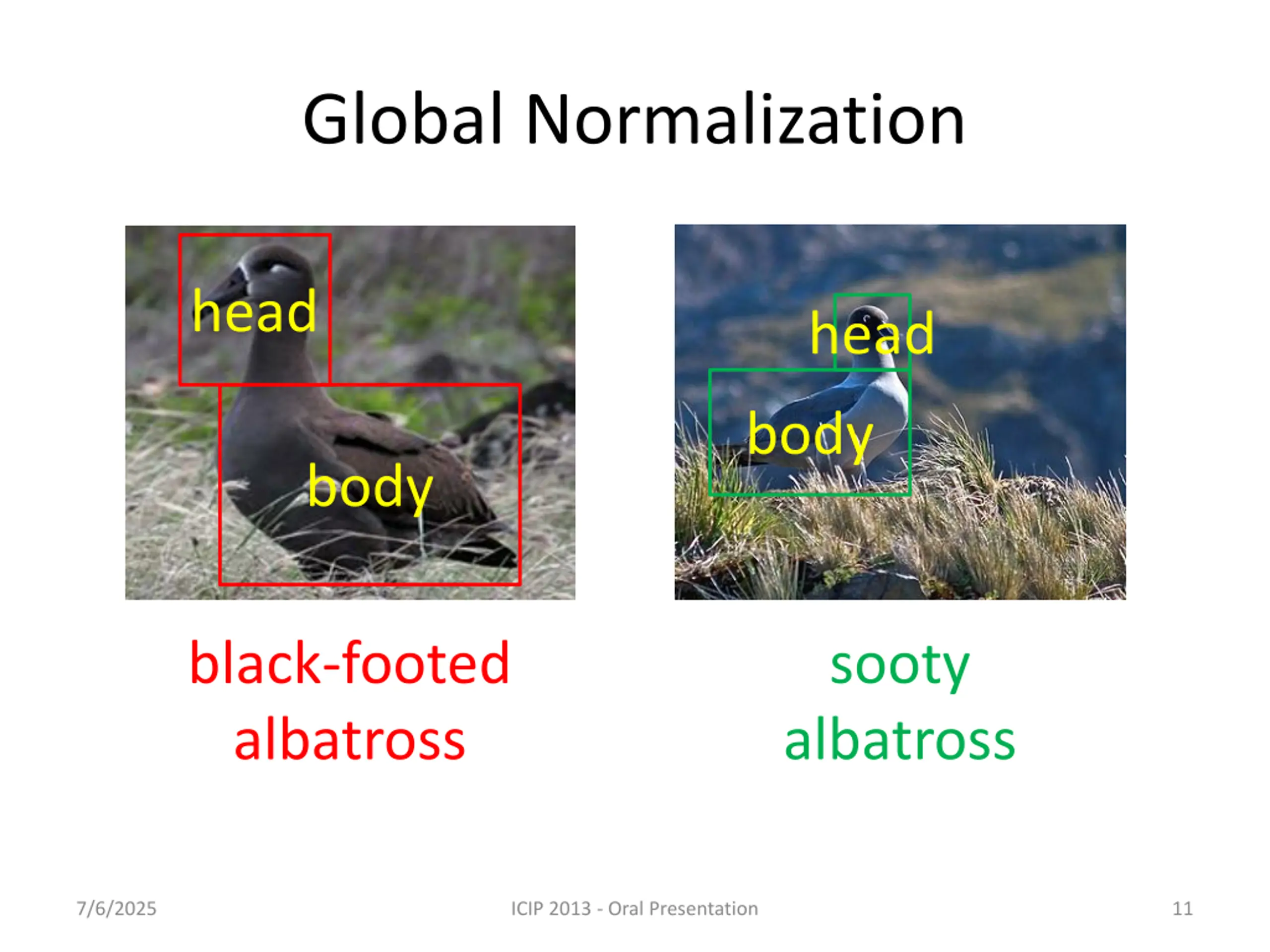 Global Normalization

head

body

black-footed albatross

head

body

sooty albatross

7/6/2025

ICIP 2013 - Oral Presentation

11